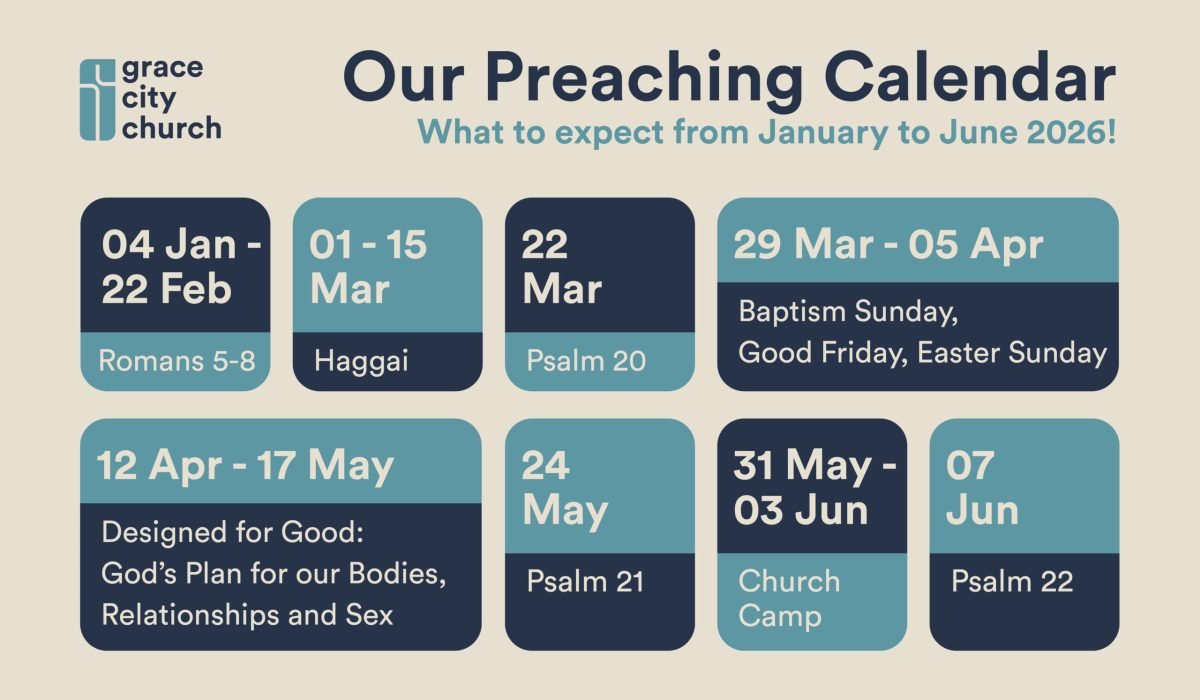 grace city church

Our Preaching Calendar

What to expect from January to June 2026!

04 Jan - 22 Feb

Romans 5-8

01 - 15 Mar

Haggai

22 Mar

Psalm 20

29 Mar - 05 Apr

Baptism Sunday, Good Friday, Easter Sunday

12 Apr - 17 May

Designed for Good: God's Plan for our Bodies, Relationships and Sex

24 May

Psalm 21

31 May - 03 Jun

Church Camp

07 Jun

Psalm 22